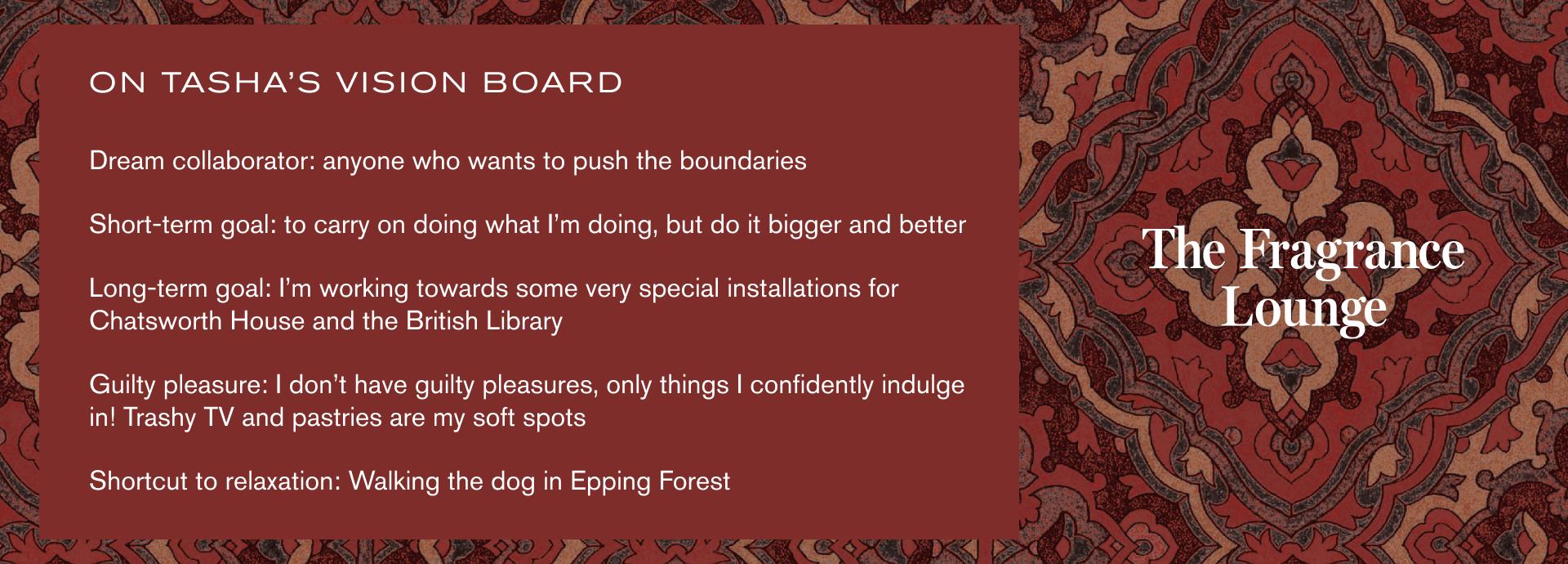 ON TASHA'S VISION BOARD

Dream collaborator: anyone who wants to push the boundaries

Short-term goal: to carry on doing what I'm doing, but do it bigger and better

Long-term goal: I'm working towards some very special installations for Chatsworth House and the British Library

Guilty pleasure: I don't have guilty pleasures, only things I confidently indulge in! Trashy TV and pastries are my soft spots

Shortcut to relaxation: Walking the dog in Epping Forest

The Fragrance Lounge